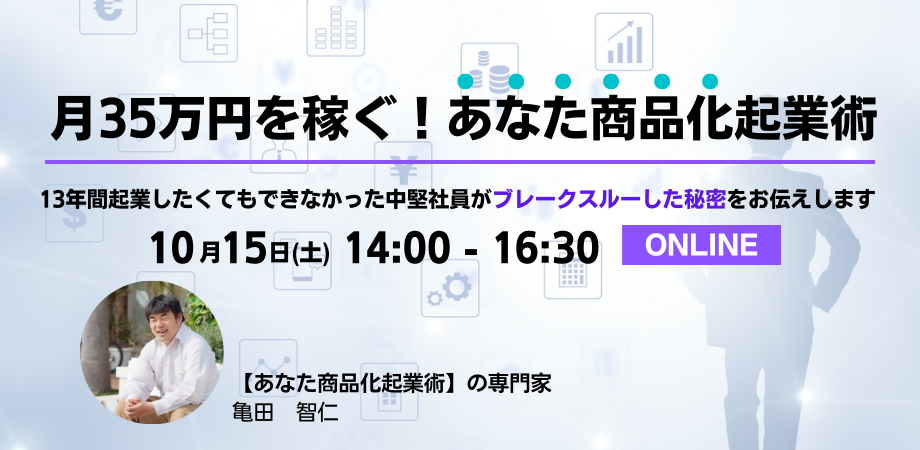 月35万円を稼ぐ！あなた商品化起業術

13年間起業したくてもできなかった中堅社員がブレークスルーした秘密をお伝えします

10月15日(土) 14:00 - 16:30

ONLINE

【あなた商品化起業術】の専門家
亀田　智仁